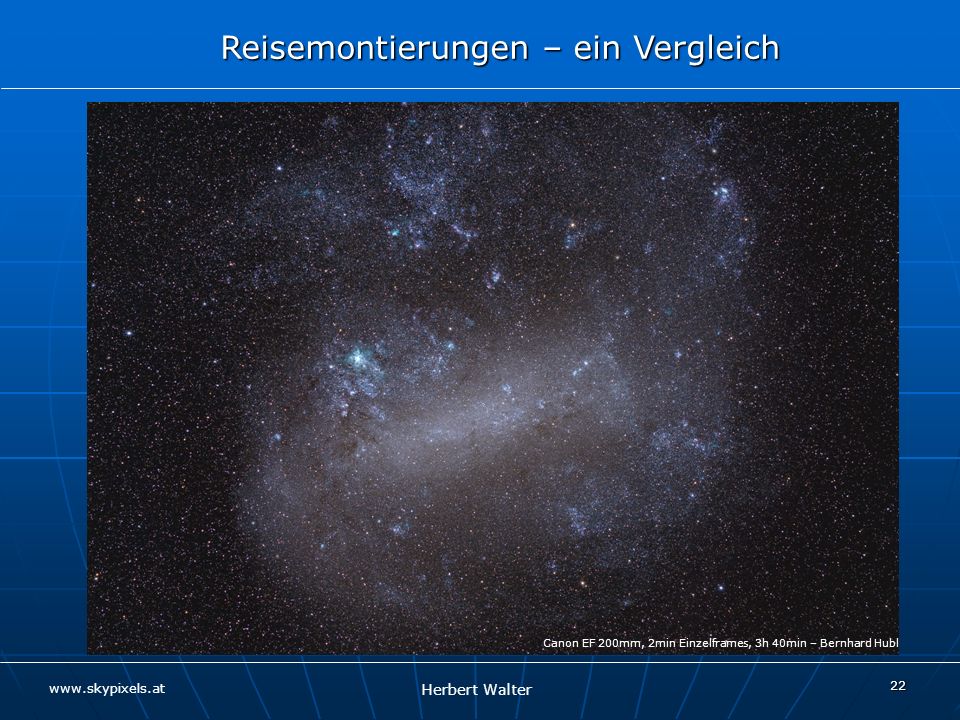 Reisemontierungen – ein Vergleich

Canon EF 200mm, 2min Einzelframes, 3h 40min – Bernhard Hubl

www.skypixels.at

Herbert Walter

22